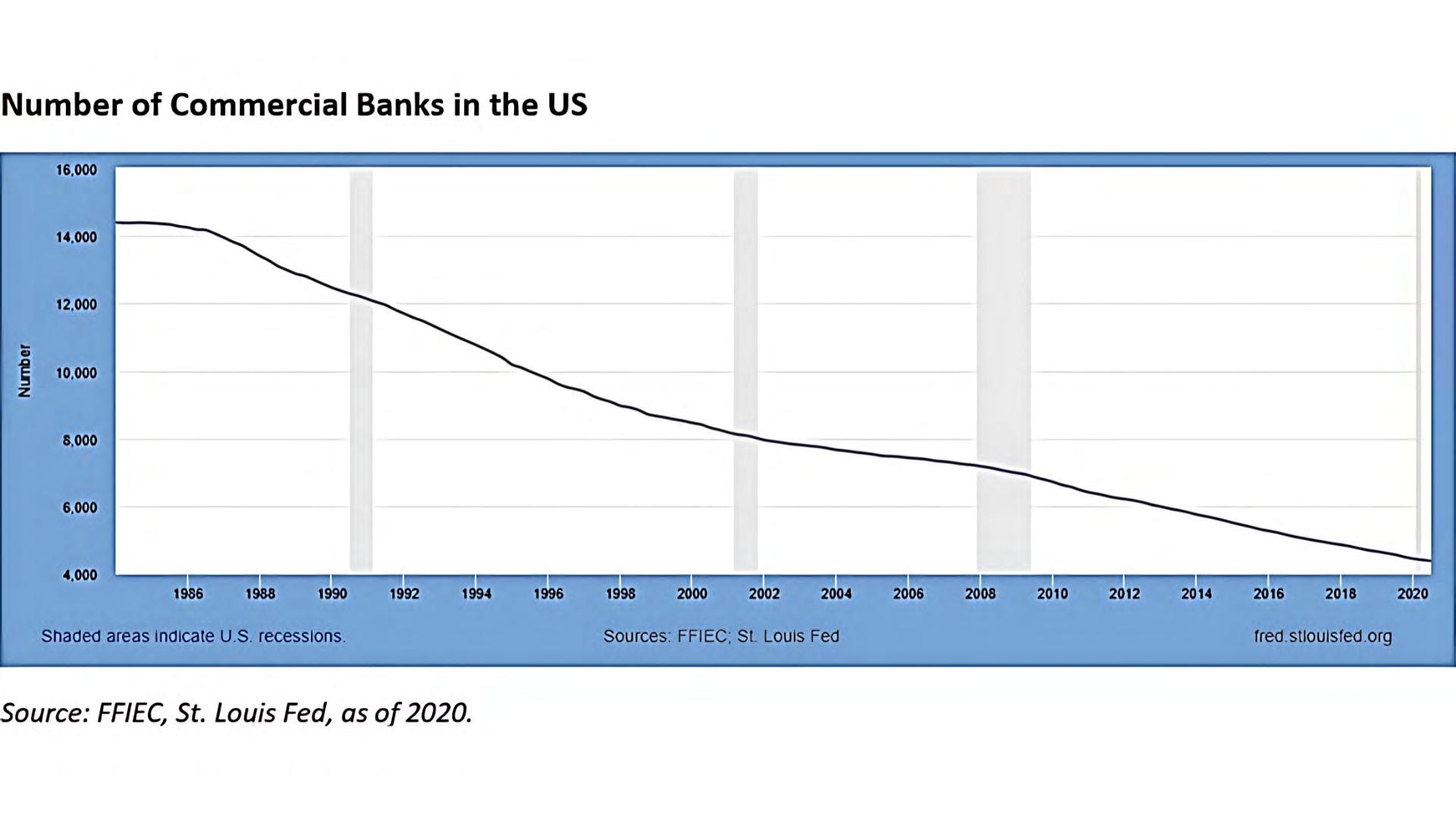 Number of Commercial Banks in the US

16,000
14,000
12,000
10,000
8,000
6,000
4,000

Number

1986 1988 1990 1992 1994 1996 1998 2000 2002 2004 2006 2008 2010 2012 2014 2016 2018 2020

Shaded areas indicate U.S. recessions.

Sources: FFIEC; St. Louis Fed

fred.stlouisfed.org

Source: FFIEC, St. Louis Fed, as of 2020.